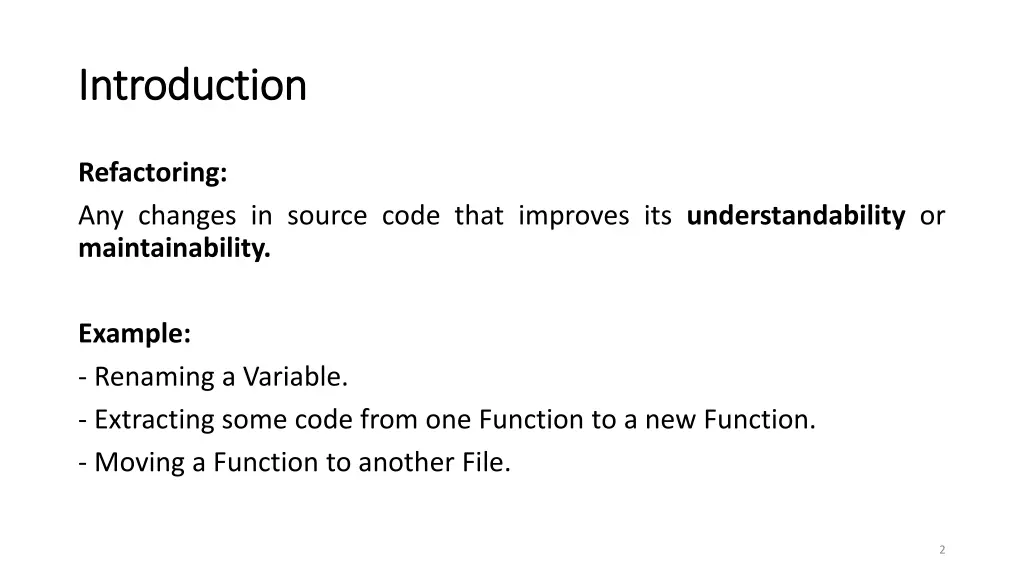 Introduction

Refactoring:

Any changes in source code that improves its understandability or maintainability.

Example:

- Renaming a Variable.

- Extracting some code from one Function to a new Function.

- Moving a Function to another File.

2